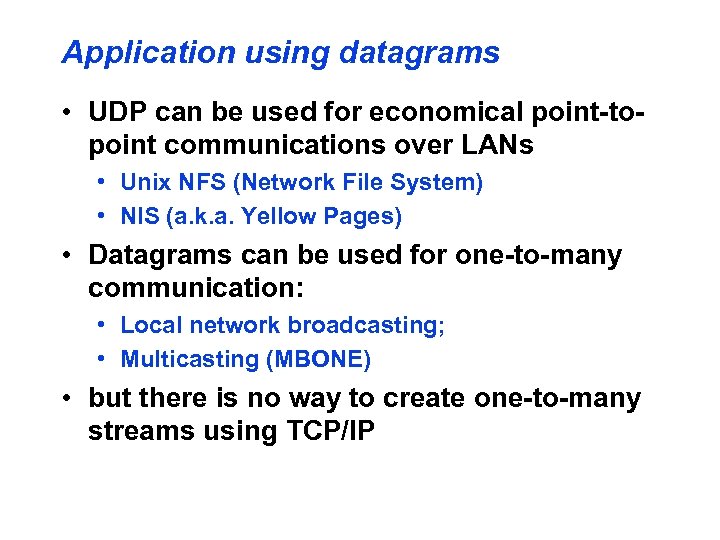 Application using datagrams

• UDP can be used for economical point-to-point communications over LANs
  • Unix NFS (Network File System)
  • NIS (a.k.a. Yellow Pages)
• Datagrams can be used for one-to-many communication:
  • Local network broadcasting;
  • Multicasting (MBONE)
• but there is no way to create one-to-many streams using TCP/IP